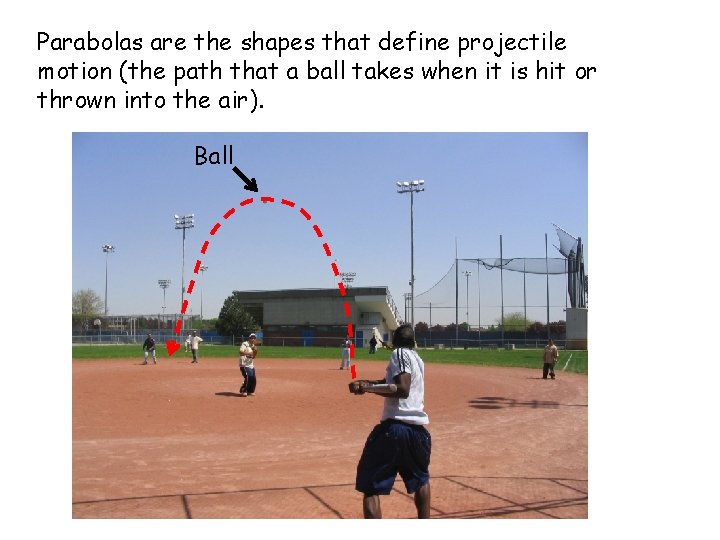 Parabolas are the shapes that define projectile motion (the path that a ball takes when it is hit or thrown into the air).

Ball